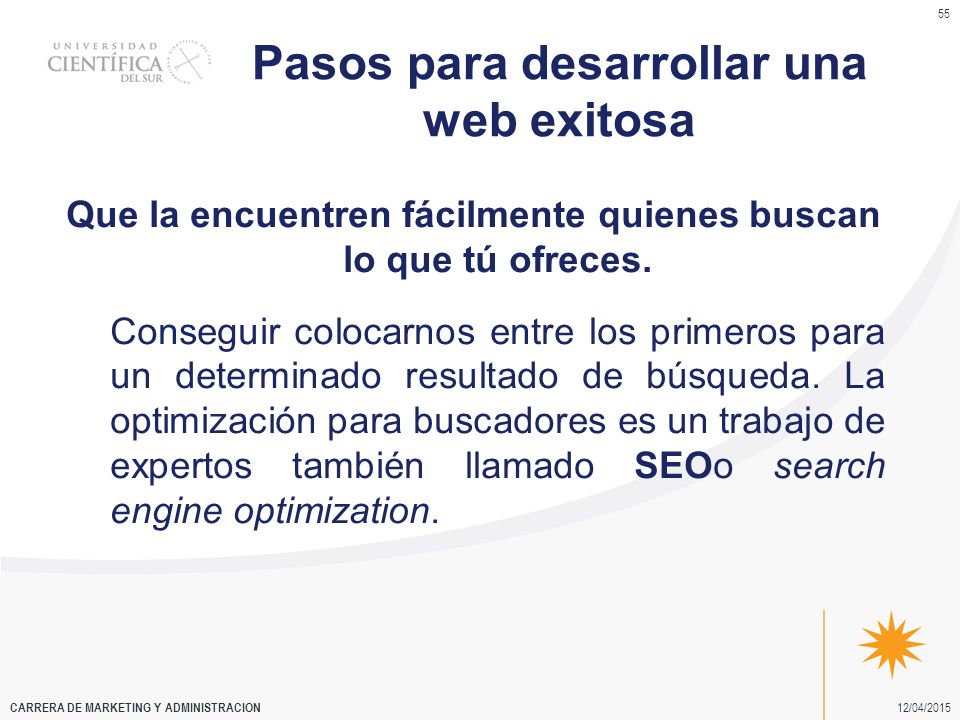 55

UNIVERSIDAD CIENTÍFICA DEL SUR

Pasos para desarrollar una web exitosa

Que la encuentren fácilmente quienes buscan lo que tú ofreces.

Conseguir colocarnos entre los primeros para un determinado resultado de búsqueda. La optimización para buscadores es un trabajo de expertos también llamado SEOo search engine optimization.

CARRERA DE MARKETING Y ADMINISTRACION

12/04/2015